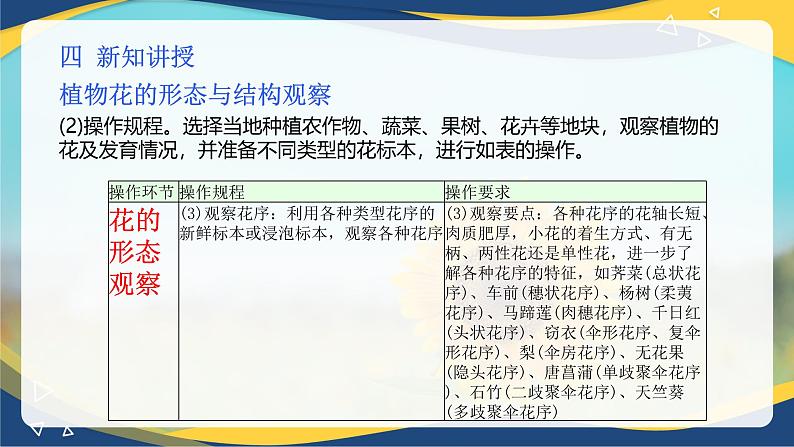 四 新知讲授

植物花的形态与结构观察

(2)操作规程。选择当地种植农作物、蔬菜、果树、花卉等地块，观察植物的花及发育情况，并准备不同类型的花标本，进行如表的操作。

| 操作环节 | 操作规程 | 操作要求 |
|---|---|---|
| 花的形态观察 | (3)观察花序：利用各种类型花序的新鲜标本或浸泡标本，观察各种花序 | (3)观察要点：各种花序的花轴长短、肉质肥厚，小花的着生方式、有无柄、两性花还是单性花，进一步了解各种花序的特征，如荠菜(总状花序)、车前(穗状花序)、杨树(柔荑花序)、马蹄莲(肉穗花序)、千日红(头状花序)、窃衣(伞形花序、复伞形花序)、梨(伞房花序)、无花果(隐头花序)、唐菖蒲(单歧聚伞花序)、石竹(二歧聚伞花序)、天竺葵(多歧聚伞花序) |